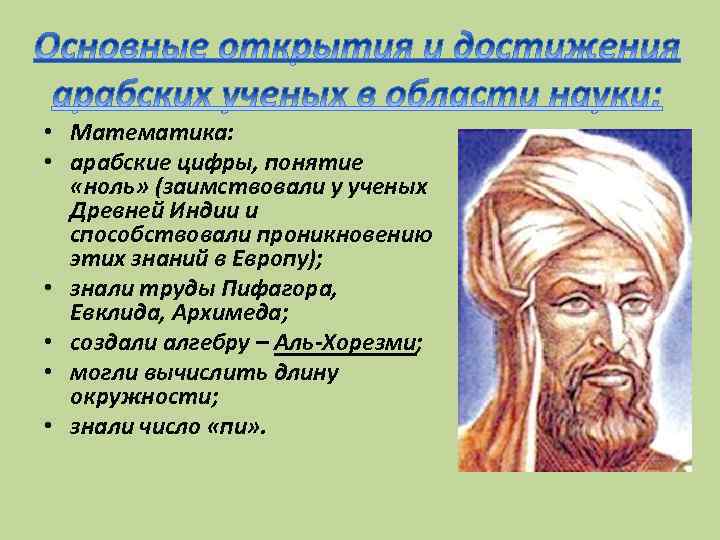 Основные открытия и достижения арабских ученых в области науки:

• Математика:
• арабские цифры, понятие «ноль» (заимствовали у ученых Древней Индии и способствовали проникновению этих знаний в Европу);
• знали труды Пифагора, Евклида, Архимеда;
• создали алгебру – Аль-Хорезми;
• могли вычислить длину окружности;
• знали число «пи».